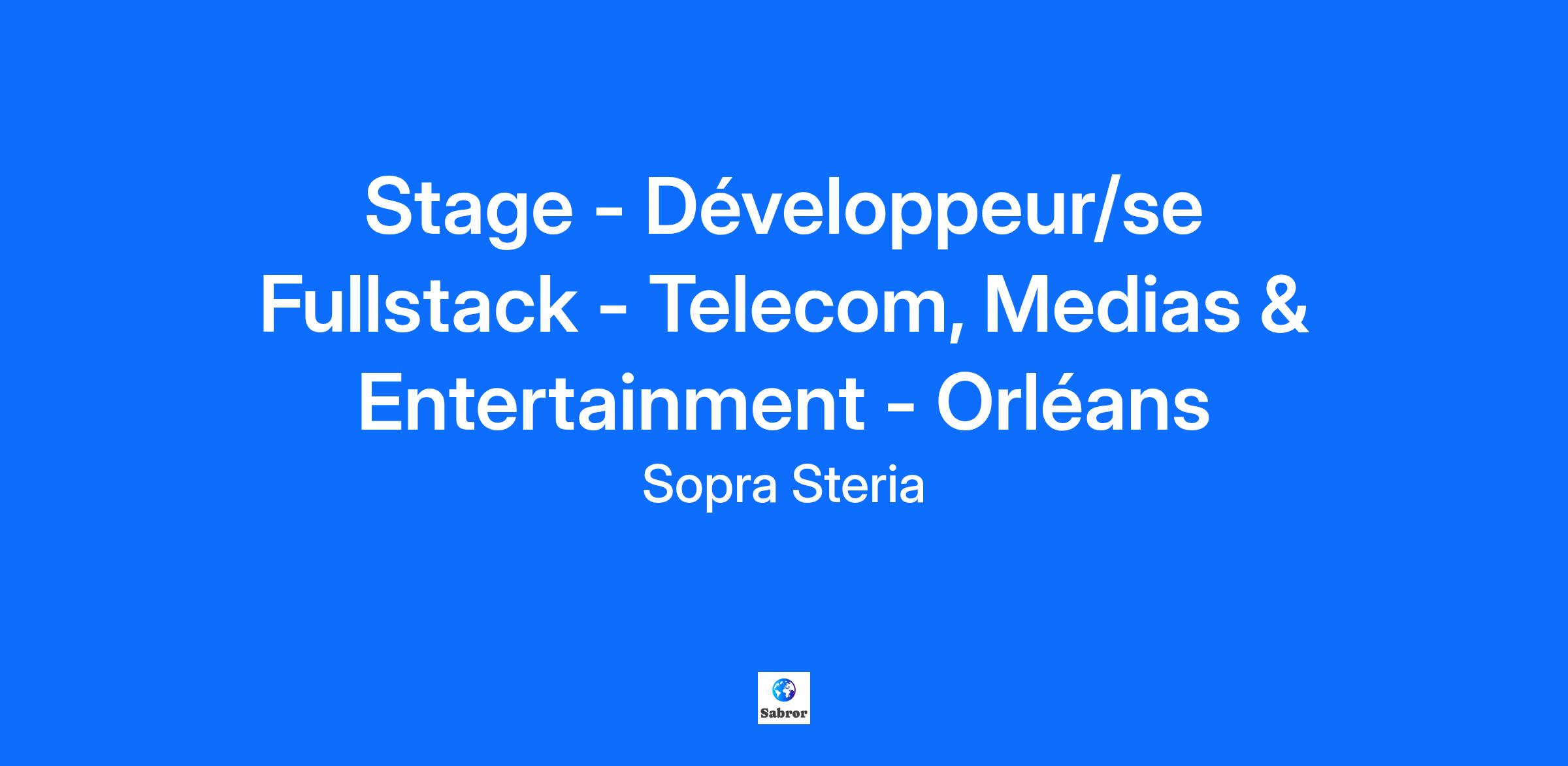 Stage - Développeur/se Fullstack - Telecom, Medias & Entertainment - Orléans

Sopra Steria

Sabror